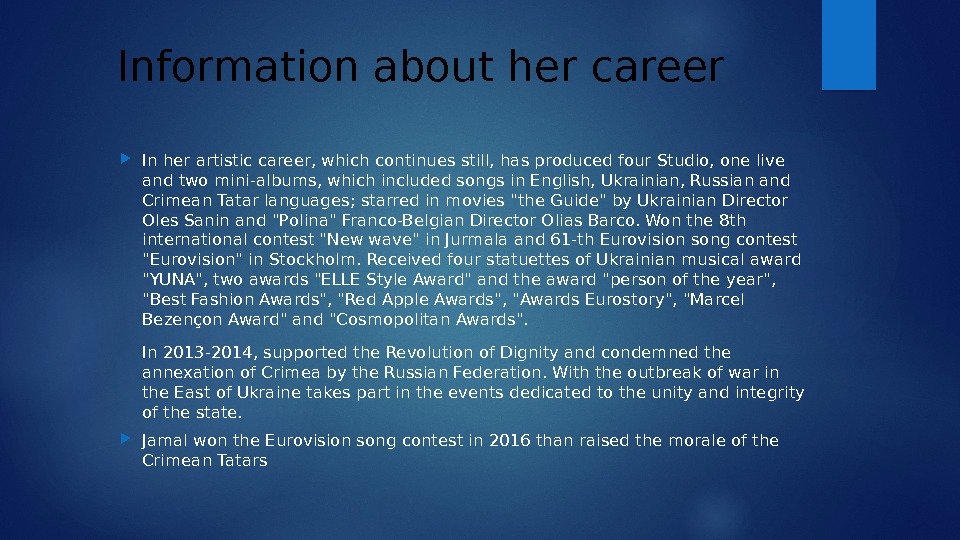 Information about her career

In her artistic career, which continues still, has produced four Studio, one live and two mini-albums, which included songs in English, Ukrainian, Russian and Crimean Tatar languages; starred in movies "the Guide" by Ukrainian Director Oles Sanin and "Polina" Franco-Belgian Director Olias Barco. Won the 8th international contest "New wave" in Jurmala and 61-th Eurovision song contest "Eurovision" in Stockholm. Received four statuettes of Ukrainian musical award "YUNA", two awards "ELLE Style Award" and the award "person of the year", "Best Fashion Awards", "Red Apple Awards", "Awards Eurostory", "Marcel Bezençon Award" and "Cosmopolitan Awards".

In 2013-2014, supported the Revolution of Dignity and condemned the annexation of Crimea by the Russian Federation. With the outbreak of war in the East of Ukraine takes part in the events dedicated to the unity and integrity of the state.

Jamal won the Eurovision song contest in 2016 than raised the morale of the Crimean Tatars